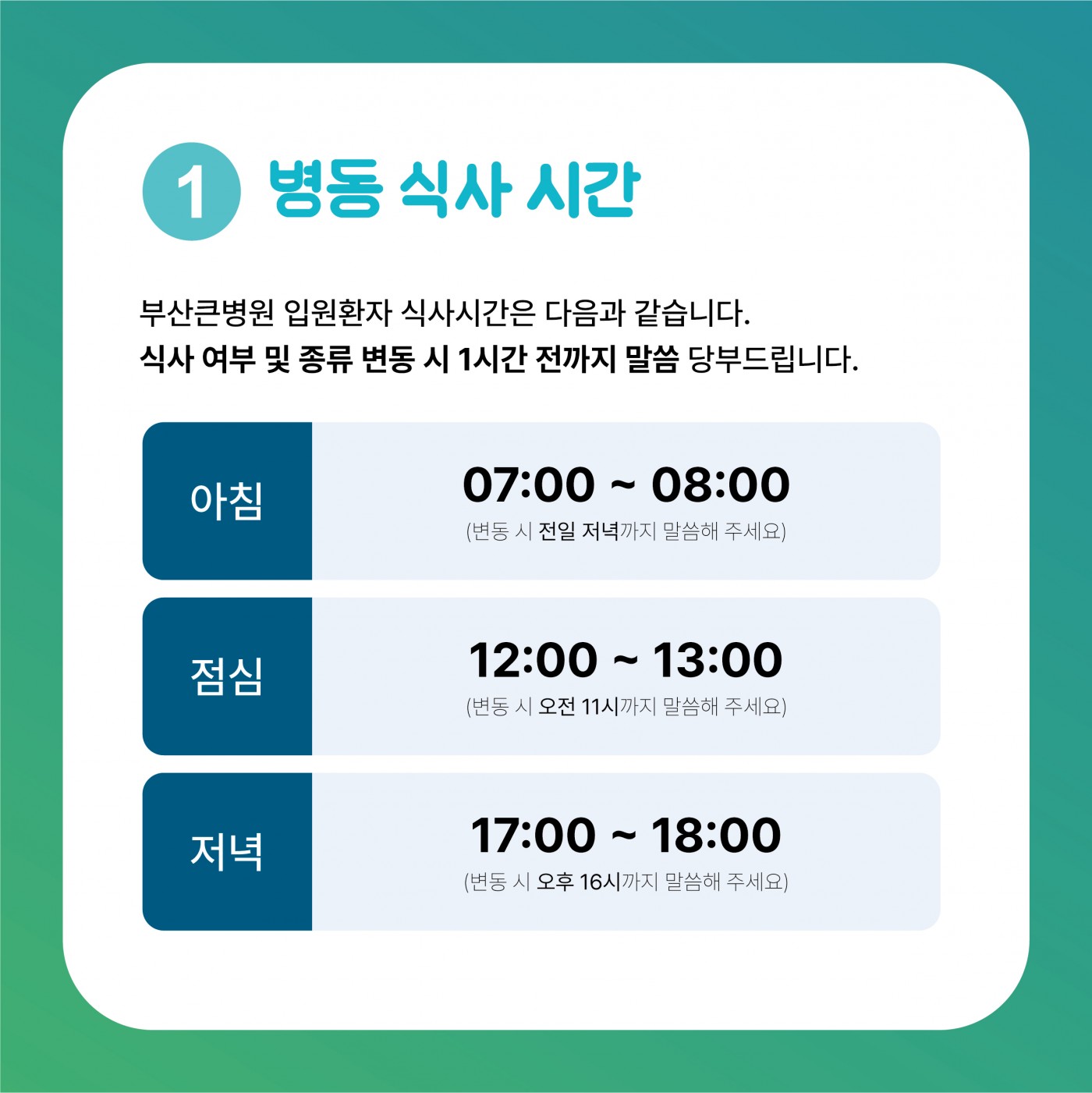 1 병동 식사 시간

부산큰병원 입원환자 식사시간은 다음과 같습니다.
식사 여부 및 종류 변동 시 1시간 전까지 말씀 당부드립니다.

아침
07:00 ~ 08:00
(변동 시 전일 저녁까지 말씀해 주세요)

점심
12:00 ~ 13:00
(변동 시 오전 11시까지 말씀해 주세요)

저녁
17:00 ~ 18:00
(변동 시 오후 16시까지 말씀해 주세요)